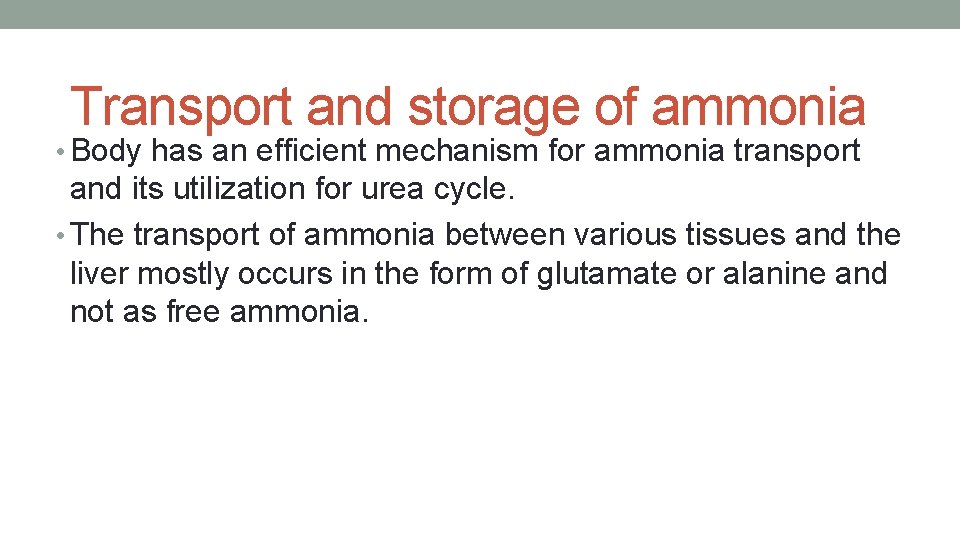 Transport and storage of ammonia

• Body has an efficient mechanism for ammonia transport and its utilization for urea cycle.

• The transport of ammonia between various tissues and the liver mostly occurs in the form of glutamate or alanine and not as free ammonia.